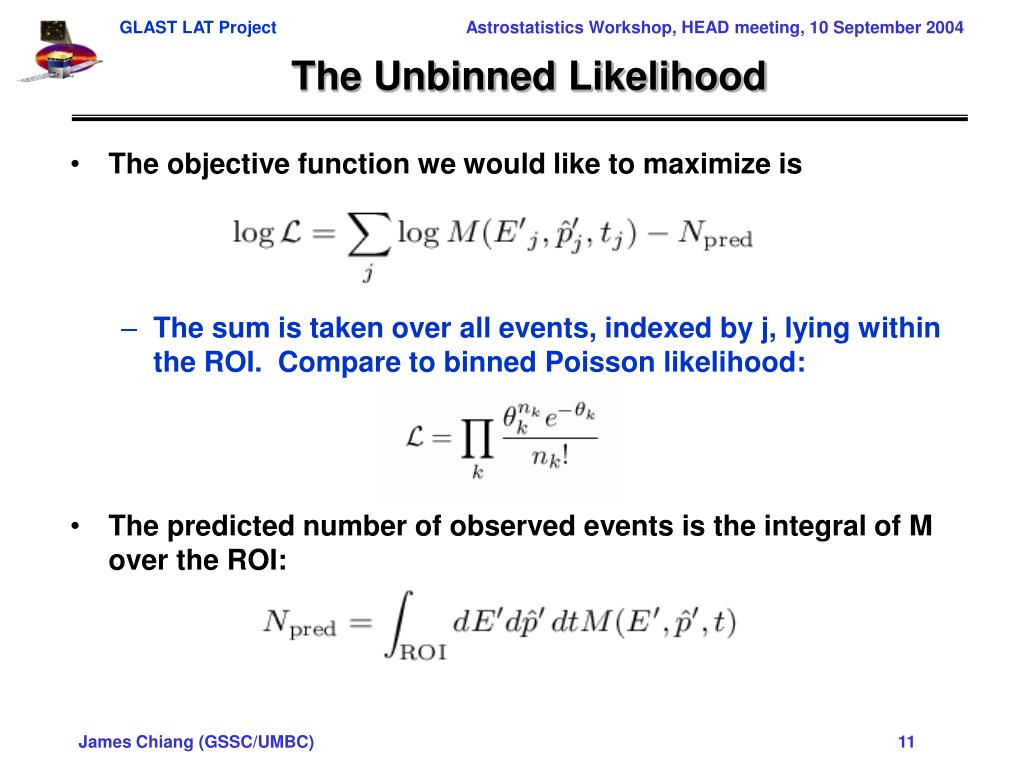 GLAST LAT Project

Astrostatistics Workshop, HEAD meeting, 10 September 2004

The Unbinned Likelihood

• The objective function we would like to maximize is

$\log \mathcal{L} = \sum_j \log M(E'_j, \hat{p}'_j, t_j) - N_{\rm pred}$

– The sum is taken over all events, indexed by j, lying within the ROI. Compare to binned Poisson likelihood:

$\mathcal{L} = \prod_k \frac{\theta_k^{n_k} e^{-\theta_k}}{n_k!}$

• The predicted number of observed events is the integral of M over the ROI:

$N_{\rm pred} = \int_{\rm ROI} dE' d\hat{p}' \, dt M(E', \hat{p}', t)$

James Chiang (GSSC/UMBC)

11